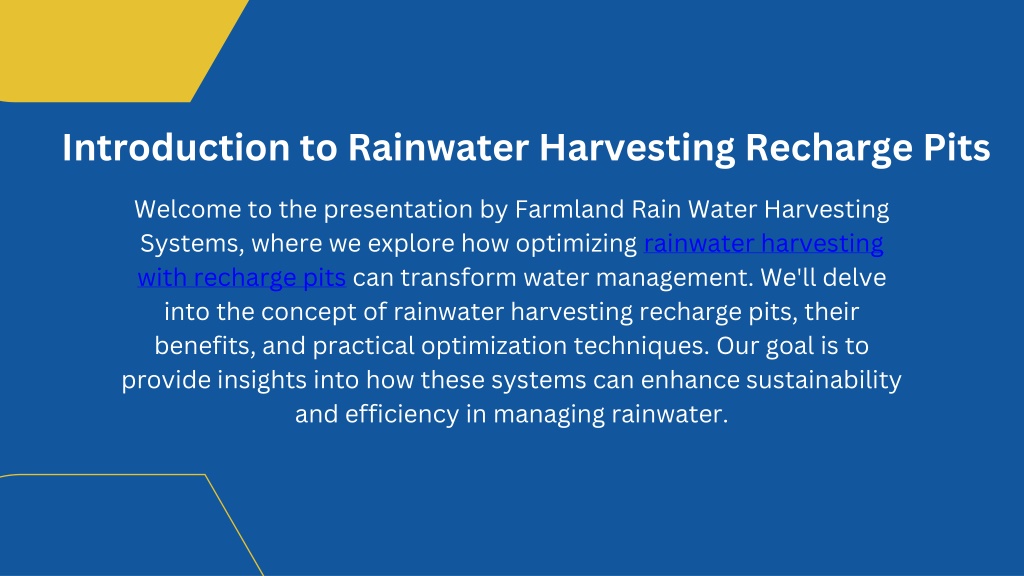 Introduction to Rainwater Harvesting Recharge Pits

Welcome to the presentation by Farmland Rain Water Harvesting Systems, where we explore how optimizing rainwater harvesting with recharge pits can transform water management. We'll delve into the concept of rainwater harvesting recharge pits, their benefits, and practical optimization techniques. Our goal is to provide insights into how these systems can enhance sustainability and efficiency in managing rainwater.